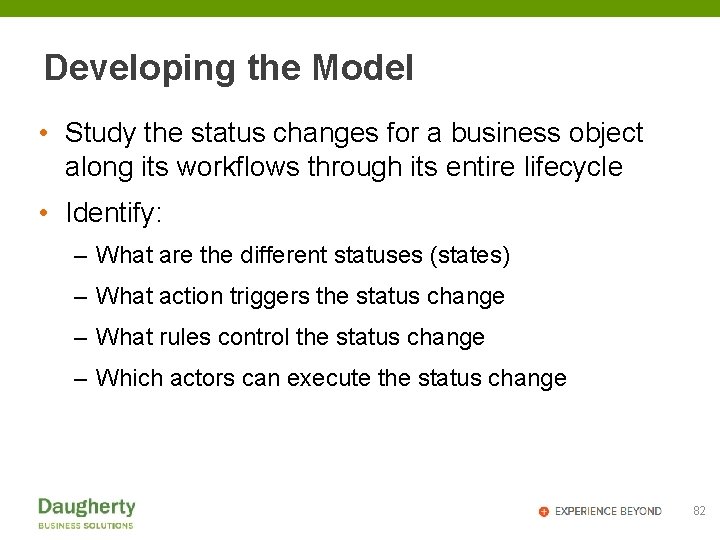 Developing the Model

• Study the status changes for a business object along its workflows through its entire lifecycle

• Identify:

– What are the different statuses (states)

– What action triggers the status change

– What rules control the status change

– Which actors can execute the status change

Daugherty
BUSINESS SOLUTIONS

EXPERIENCE BEYOND

82